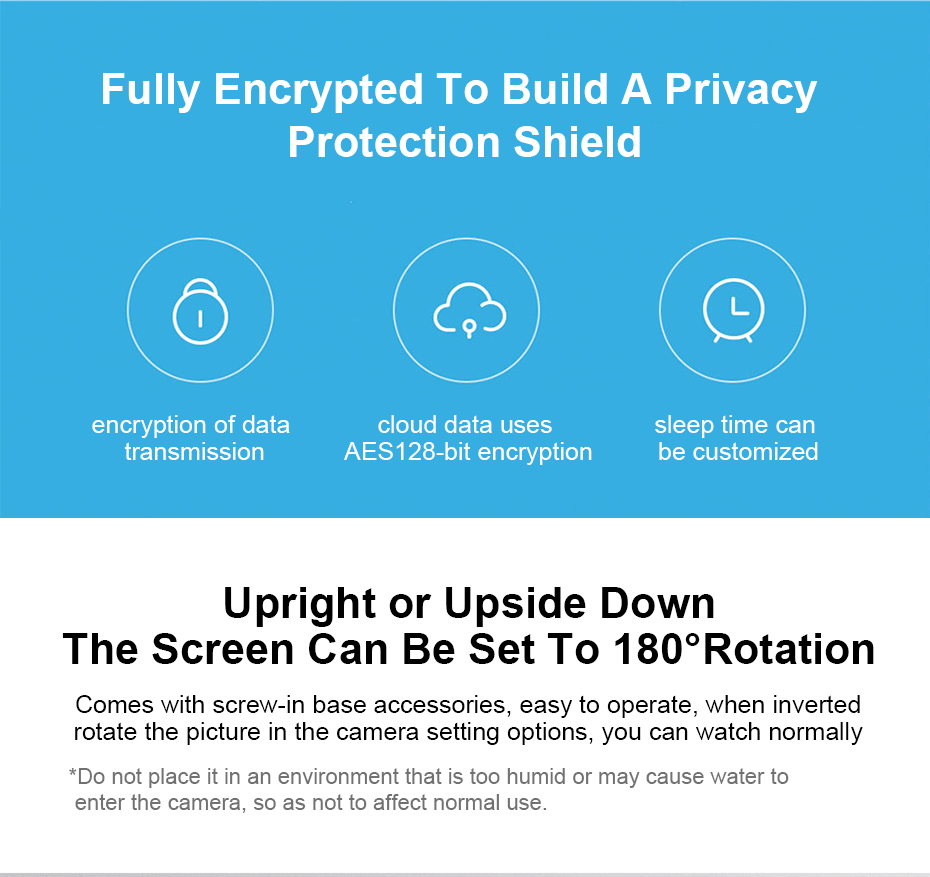 Fully Encrypted To Build A Privacy Protection Shield

encryption of data transmission

cloud data uses AES128-bit encryption

sleep time can be customized

Upright or Upside Down
The Screen Can Be Set To 180°Rotation

Comes with screw-in base accessories, easy to operate, when inverted rotate the picture in the camera setting options, you can watch normally

*Do not place it in an environment that is too humid or may cause water to enter the camera, so as not to affect normal use.